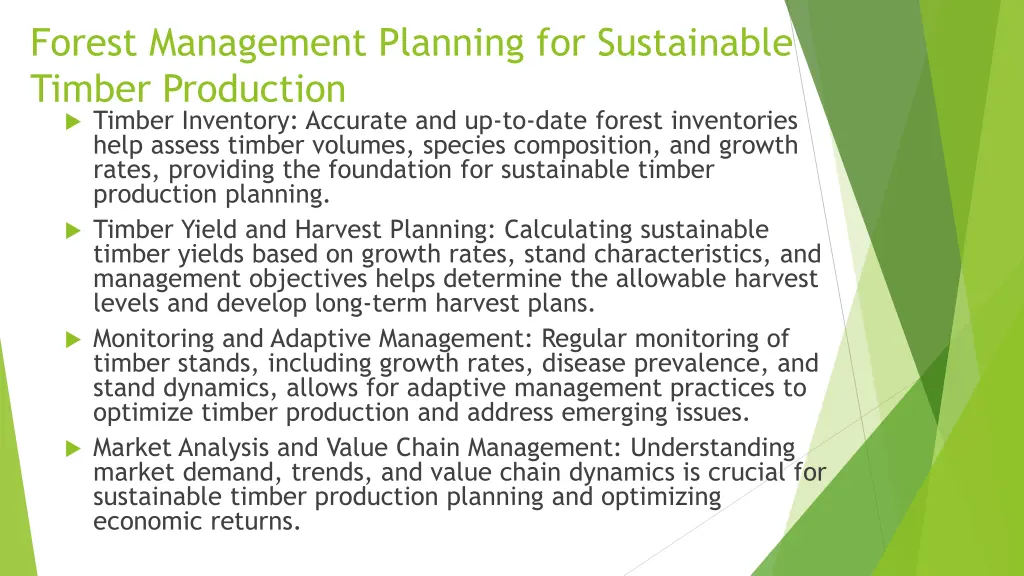 Forest Management Planning for Sustainable Timber Production

Timber Inventory: Accurate and up-to-date forest inventories help assess timber volumes, species composition, and growth rates, providing the foundation for sustainable timber production planning.

Timber Yield and Harvest Planning: Calculating sustainable timber yields based on growth rates, stand characteristics, and management objectives helps determine the allowable harvest levels and develop long-term harvest plans.

Monitoring and Adaptive Management: Regular monitoring of timber stands, including growth rates, disease prevalence, and stand dynamics, allows for adaptive management practices to optimize timber production and address emerging issues.

Market Analysis and Value Chain Management: Understanding market demand, trends, and value chain dynamics is crucial for sustainable timber production planning and optimizing economic returns.